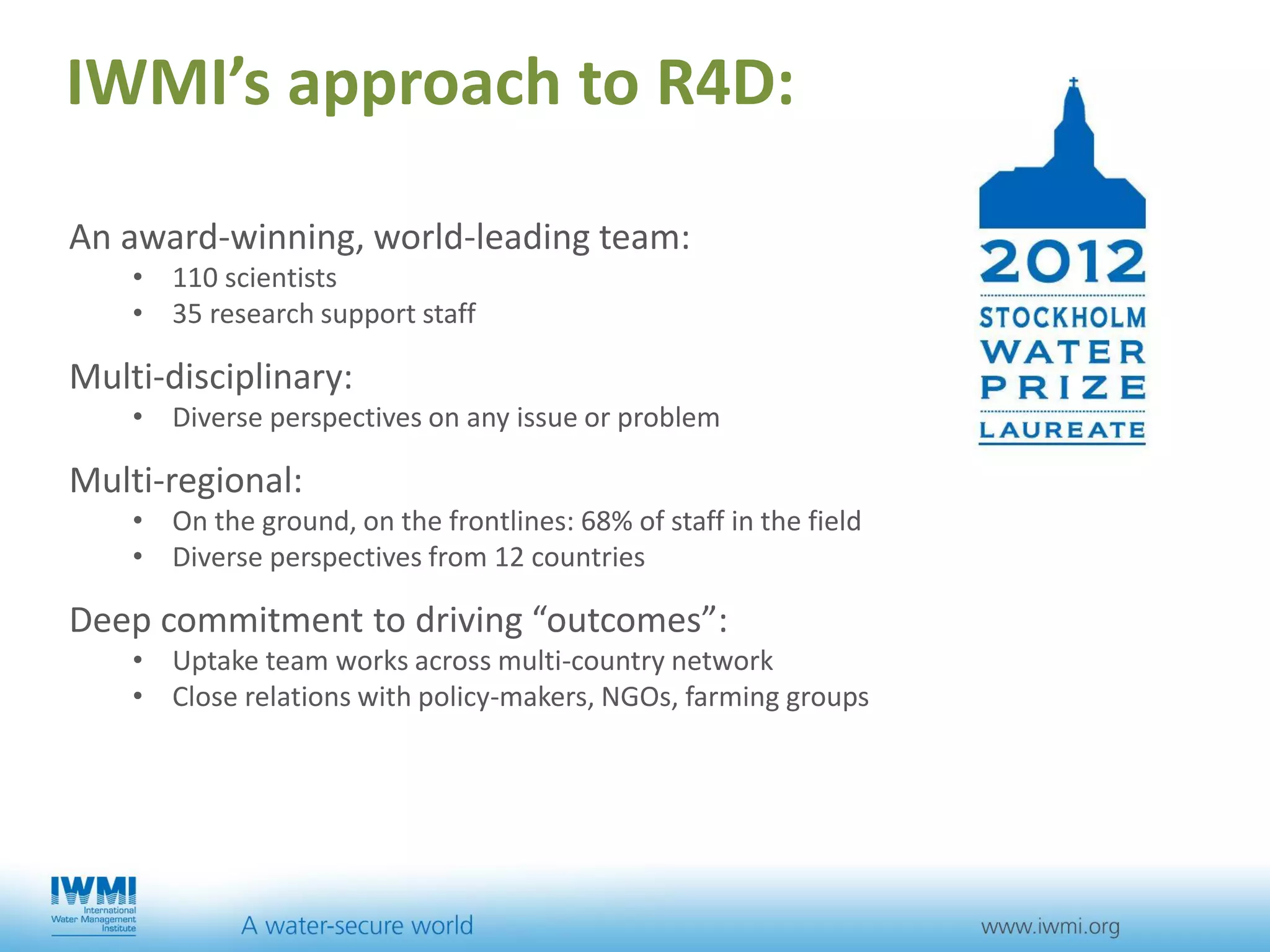 IWMI's approach to R4D:

An award-winning, world-leading team:
• 110 scientists
• 35 research support staff

Multi-disciplinary:
• Diverse perspectives on any issue or problem

Multi-regional:
• On the ground, on the frontlines: 68% of staff in the field
• Diverse perspectives from 12 countries

Deep commitment to driving "outcomes":
• Uptake team works across multi-country network
• Close relations with policy-makers, NGOs, farming groups

2012
STOCKHOLM
WATER
PRIZE
LAUREATE

IWMI
International
Water Management
Institute

A water-secure world

www.iwmi.org